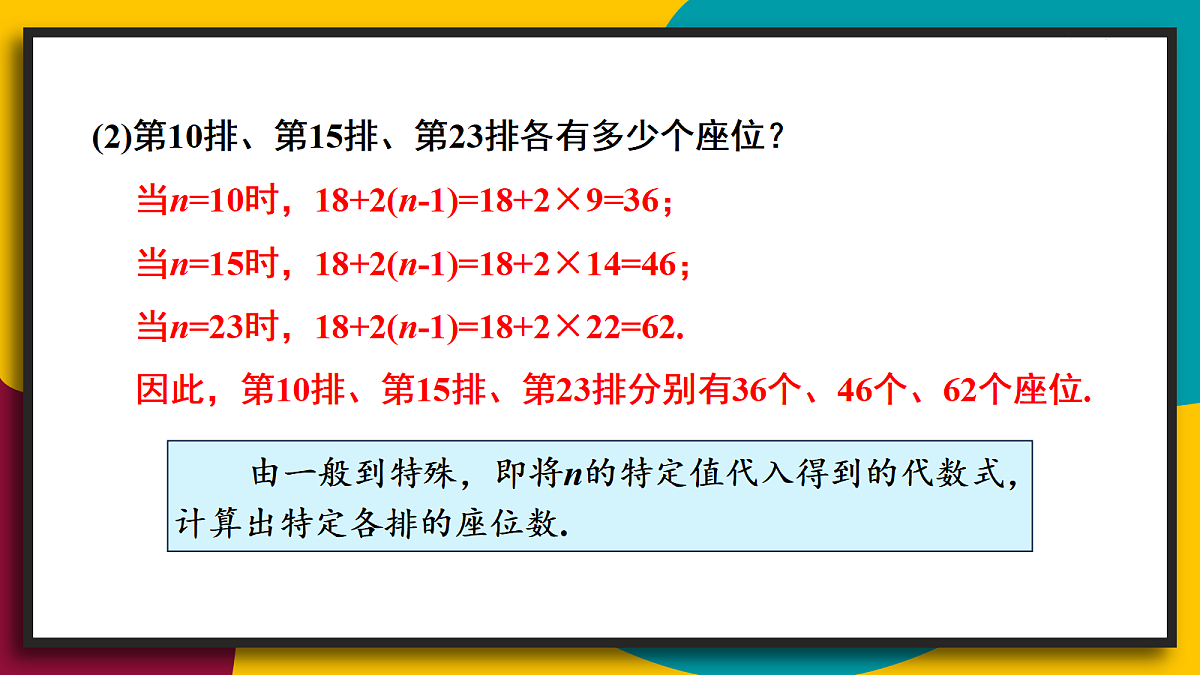 (2)第10排、第15排、第23排各有多少个座位？

当$n=10$时，$18+2(n-1)=18+2\times9=36$；

当$n=15$时，$18+2(n-1)=18+2\times14=46$；

当$n=23$时，$18+2(n-1)=18+2\times22=62$.

因此，第10排、第15排、第23排分别有36个、46个、62个座位.

由一般到特殊，即将$n$的特定值代入得到的代数式，计算出特定各排的座位数.